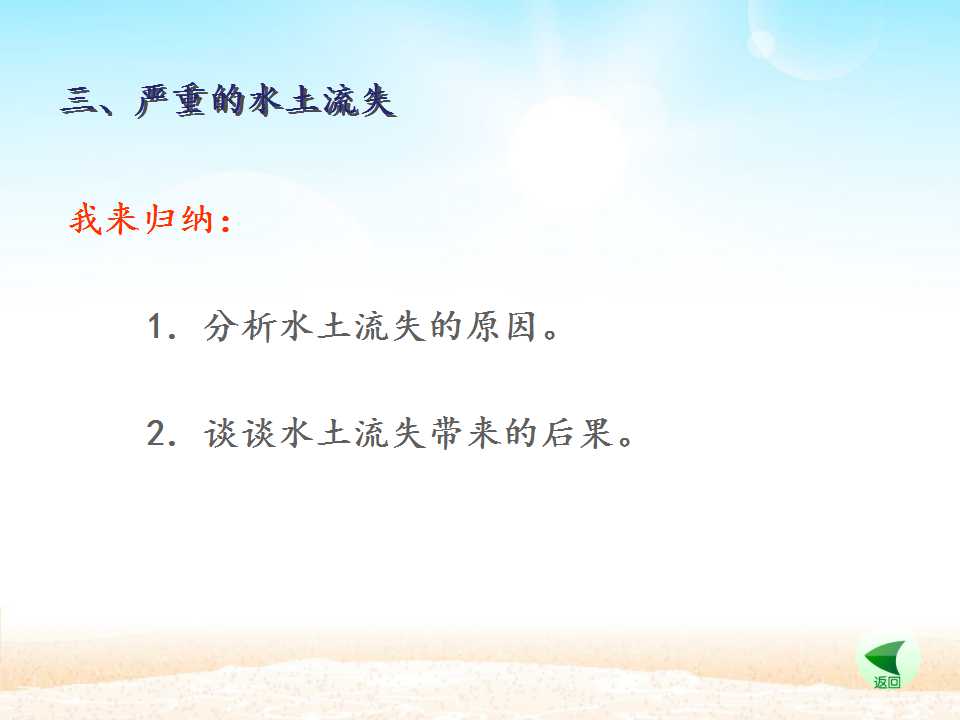 三、严重的水土流失

我来归纳：

1. 分析水土流失的原因。

2. 谈谈水土流失带来的后果。

返回